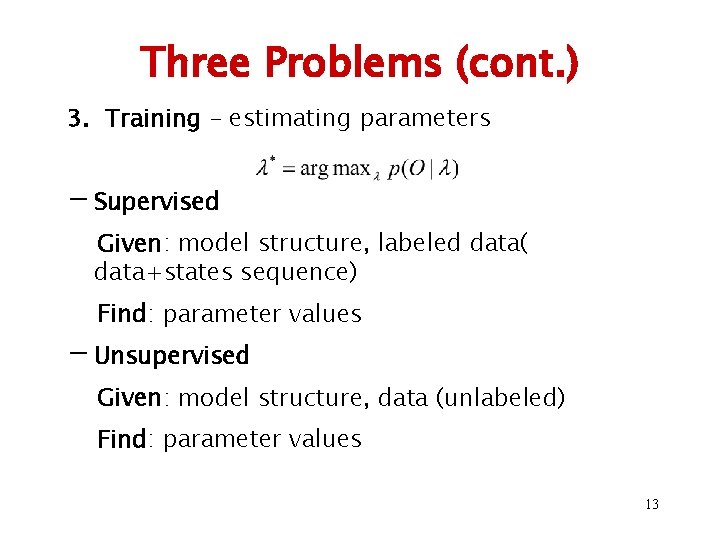 Three Problems (cont.)

3. Training – estimating parameters

$\lambda^* = \arg\max_{\lambda} p(O \mid \lambda)$

– Supervised

Given: model structure, labeled data( data+states sequence)

Find: parameter values

– Unsupervised

Given: model structure, data (unlabeled)

Find: parameter values

13